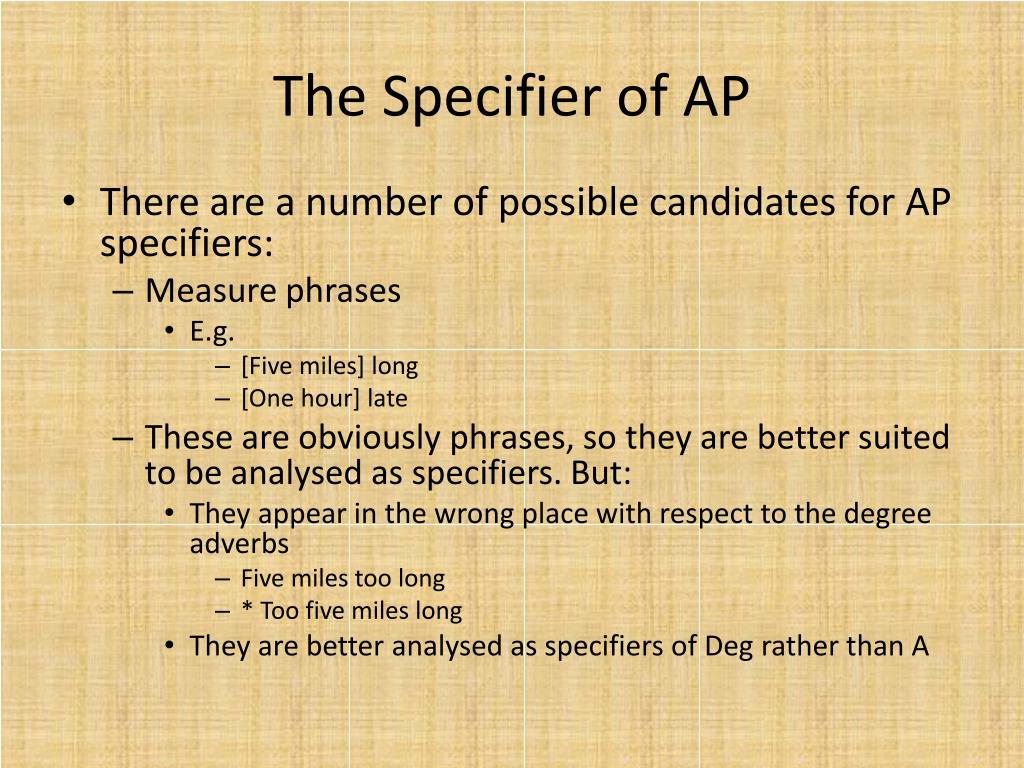 The Specifier of AP

• There are a number of possible candidates for AP specifiers:
– Measure phrases
• E.g.
– [Five miles] long
– [One hour] late
– These are obviously phrases, so they are better suited to be analysed as specifiers. But:
• They appear in the wrong place with respect to the degree adverbs
– Five miles too long
– * Too five miles long
• They are better analysed as specifiers of Deg rather than A